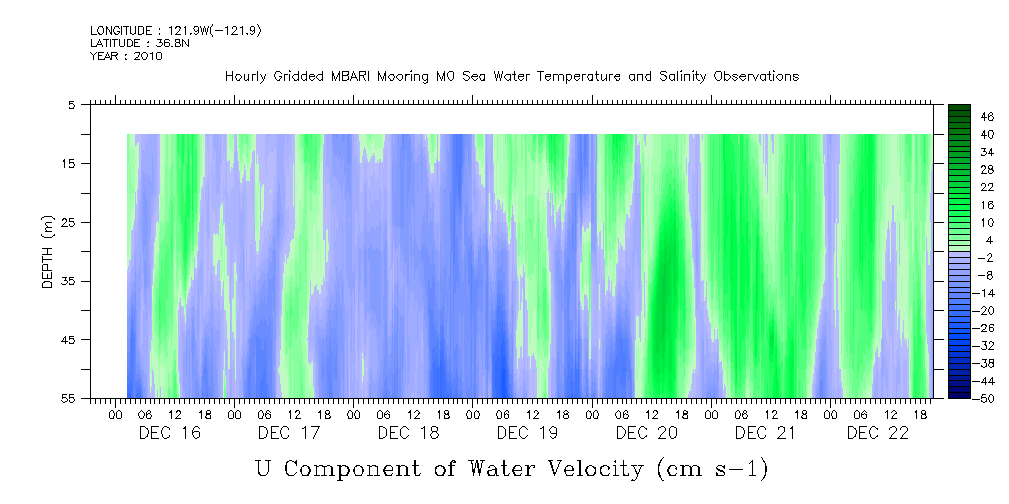 LONGITUDE : 121.9W(-121.9)
LATITUDE : 36.8N
YEAR : 2010

Hourly Gridded MBARI Mooring M0 Sea Water Temperature and Salinity Observations

DEPTH (m)

5
15
25
35
45
55

46
40
34
28
22
16
10
4
-2
-8
-14
-20
-26
-32
-38
-44
-50

00 06 12 18 00 06 12 18 00 06 12 18 00 06 12 18 00 06 12 18 00 06 12 18 00 06 12 18

DEC 16 DEC 17 DEC 18 DEC 19 DEC 20 DEC 21 DEC 22

U Component of Water Velocity (cm s-1)